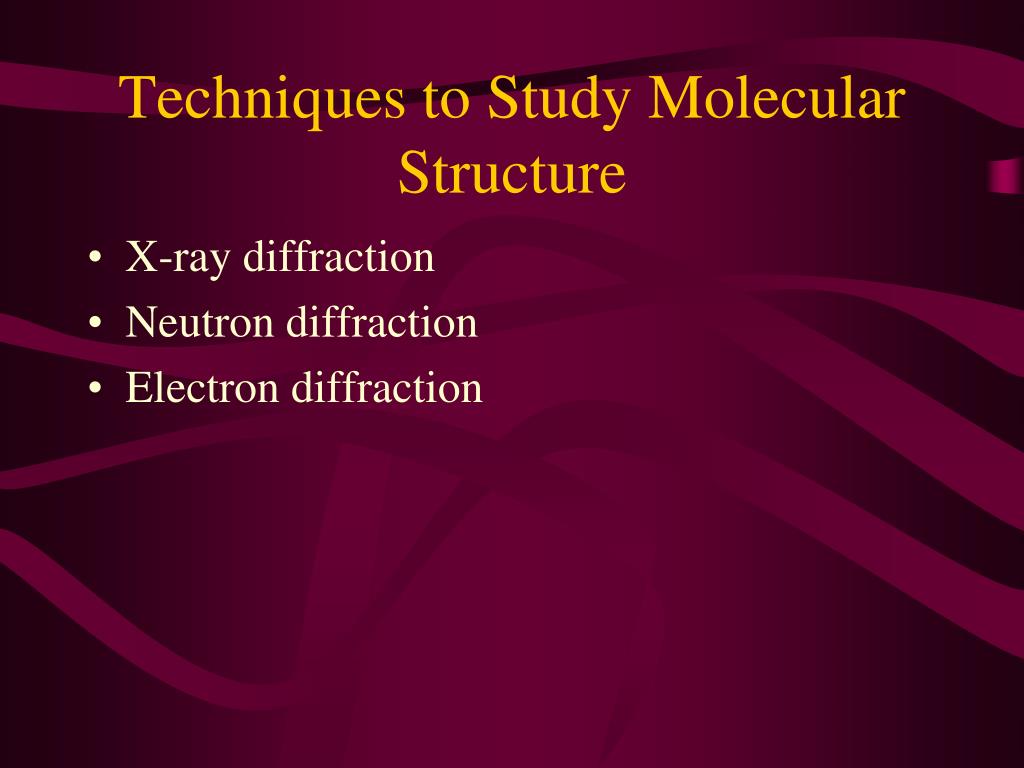 Techniques to Study Molecular Structure

• X-ray diffraction
• Neutron diffraction
• Electron diffraction